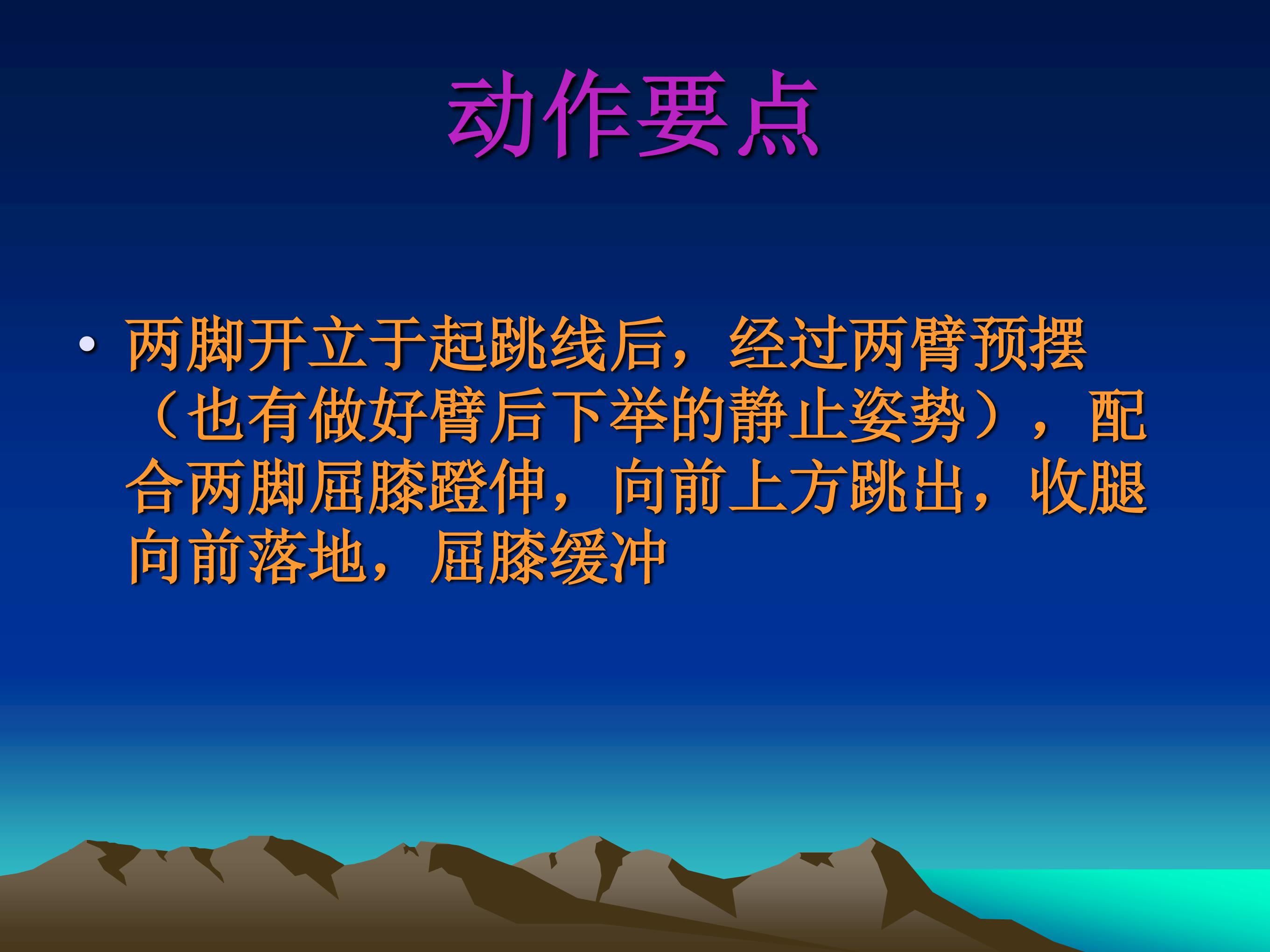 动作要点

• 两脚开立于起跳线后，经过两臂预摆（也有做好臂后下举的静止姿势），配合两脚屈膝蹬伸，向前上方跳出，收腿向前落地，屈膝缓冲